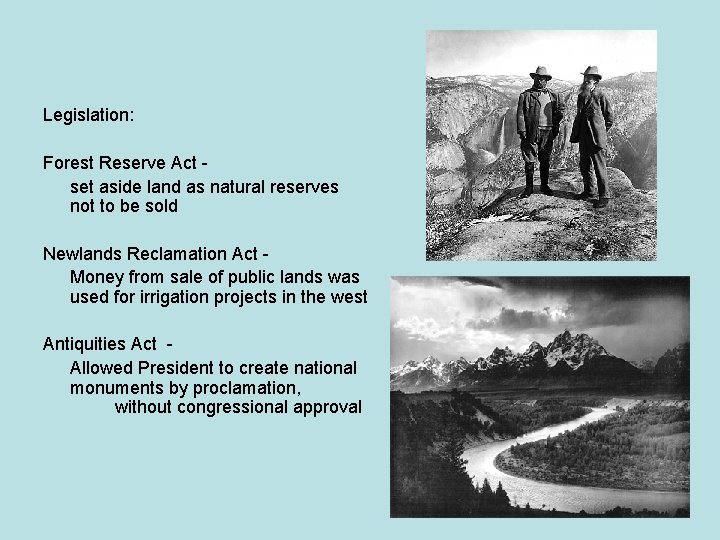 Legislation:

Forest Reserve Act -
set aside land as natural reserves not to be sold

Newlands Reclamation Act -
Money from sale of public lands was used for irrigation projects in the west

Antiquities Act -
Allowed President to create national monuments by proclamation, without congressional approval